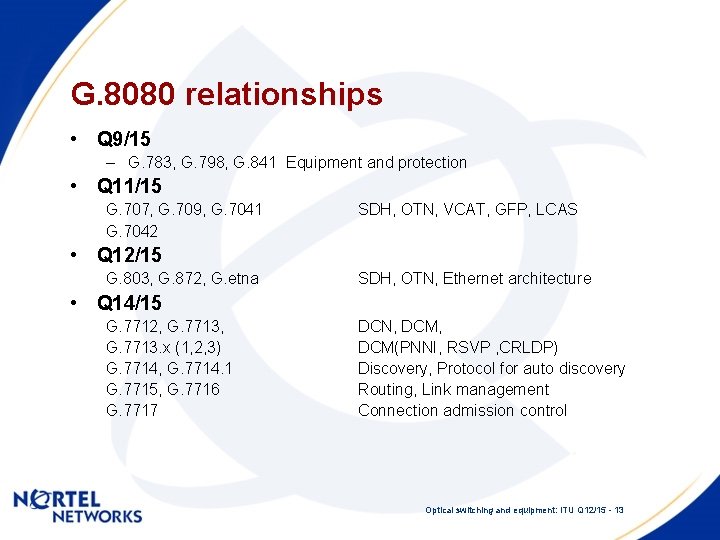 G.8080 relationships

• Q9/15
– G.783, G.798, G.841 Equipment and protection

• Q11/15
G.707, G.709, G.7041 SDH, OTN, VCAT, GFP, LCAS
G.7042

• Q12/15
G.803, G.872, G.etna SDH, OTN, Ethernet architecture

• Q14/15
G.7712, G.7713, DCN, DCM,
G.7713.x (1,2,3) DCM(PNNI, RSVP ,CRLDP)
G.7714, G.7714.1 Discovery, Protocol for auto discovery
G.7715, G.7716 Routing, Link management
G.7717 Connection admission control

NORTEL NETWORKS

Optical switching and equipment: ITU Q12/15 - 13